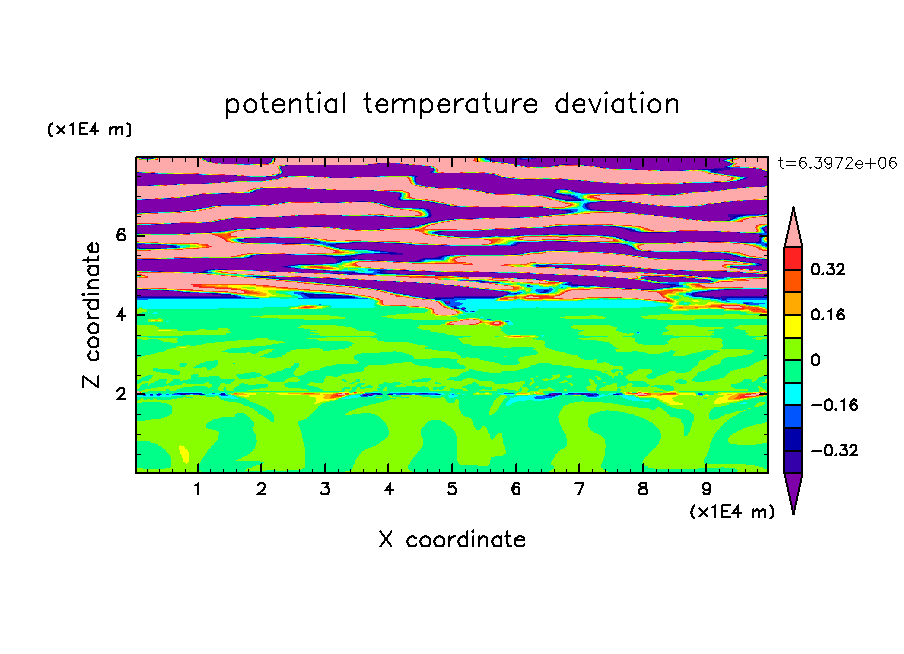 potential temperature deviation

(x1E4 m)

t=6.3972e+06

Z coordinate

6
4
2

0.32
0.16
0
−0.16
−0.32

1 2 3 4 5 6 7 8 9

(x1E4 m)

X coordinate